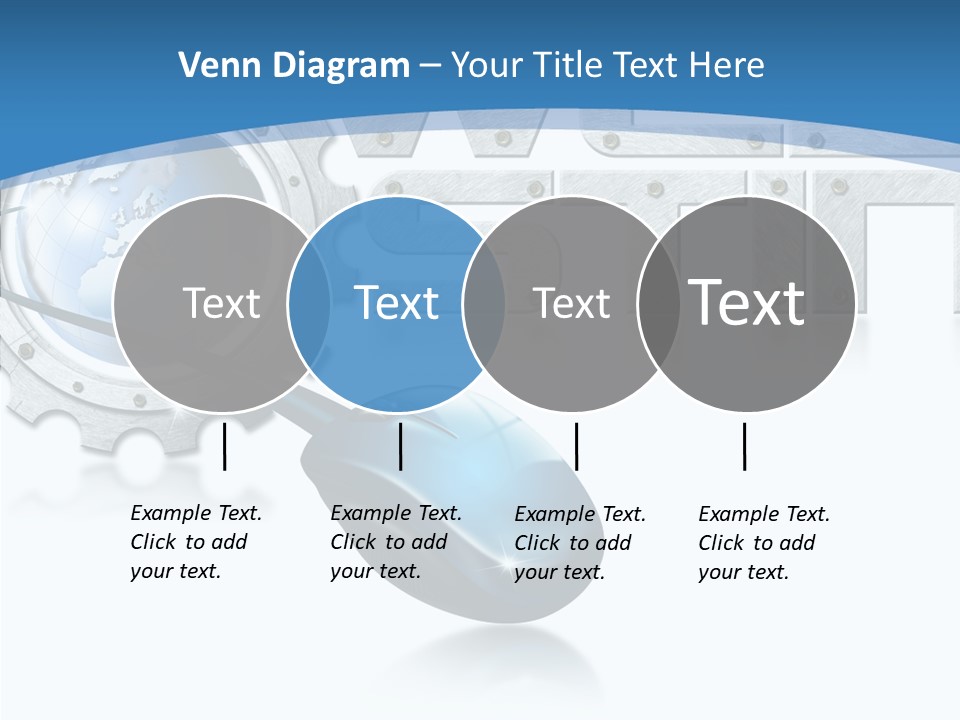 Venn Diagram – Your Title Text Here

Text

Text

Text

Text

Example Text. Click to add your text.

Example Text. Click to add your text.

Example Text. Click to add your text.

Example Text. Click to add your text.